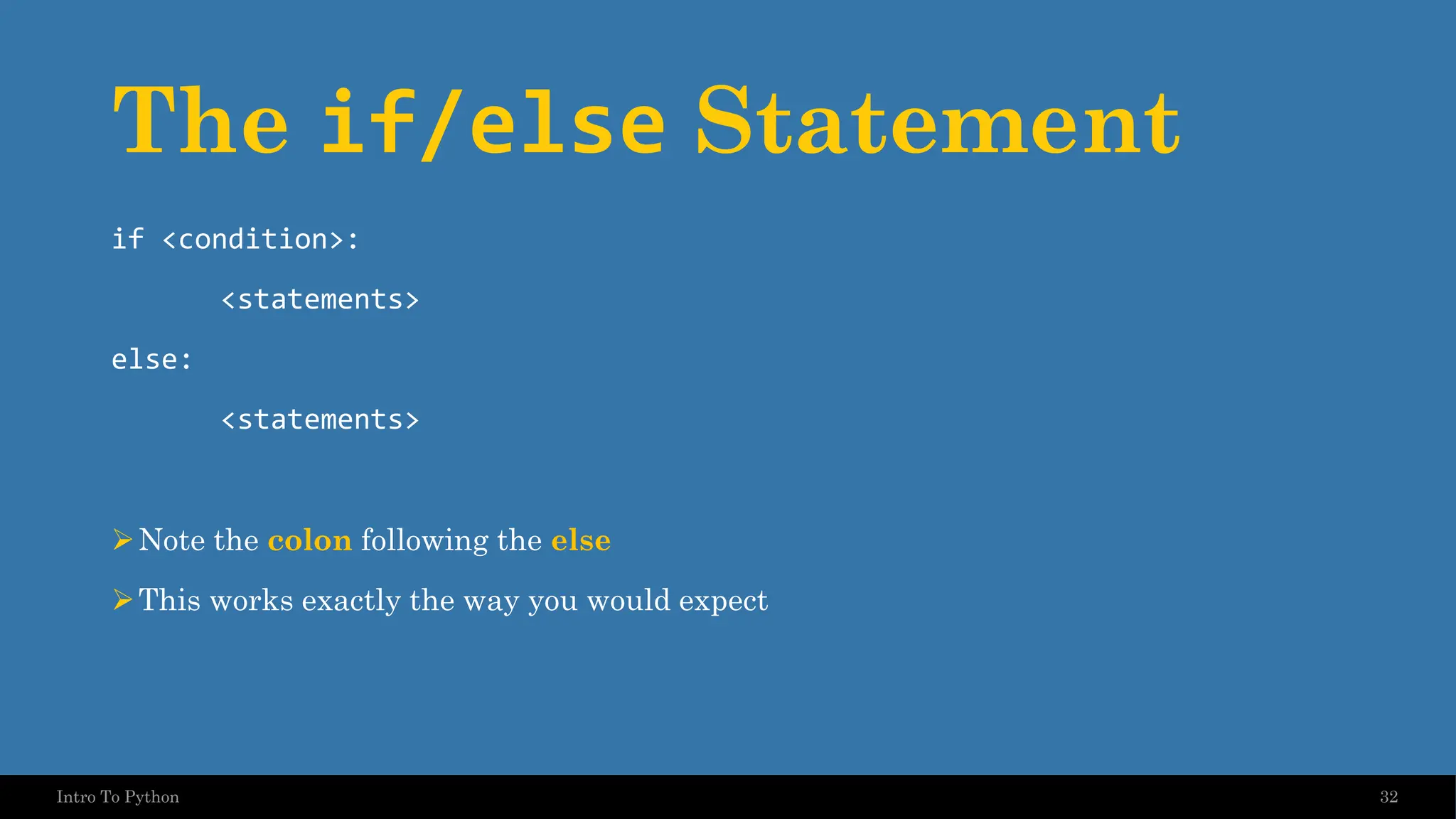 The if/else Statement

if <condition>:

<statements>

else:

<statements>

➢ Note the colon following the else

➢ This works exactly the way you would expect

Intro To Python

32